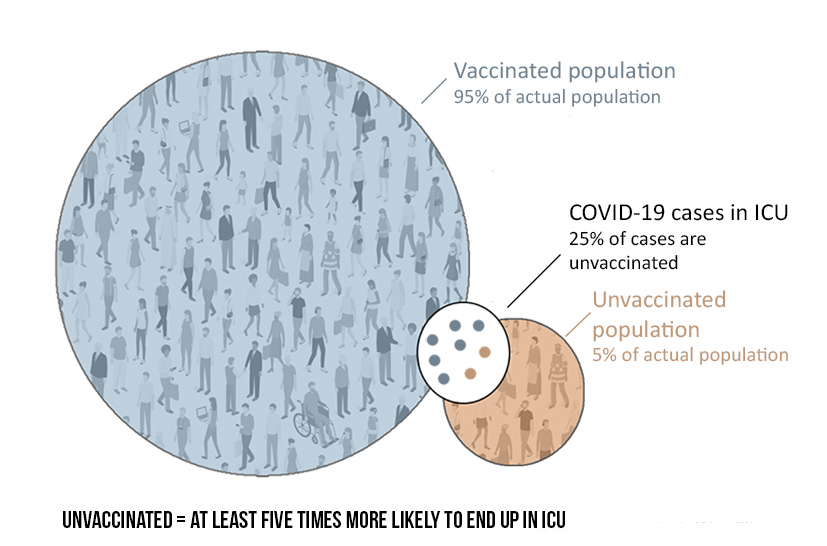 Vaccinated population
95% of actual population

COVID-19 cases in ICU
25% of cases are unvaccinated

Unvaccinated population
5% of actual population

UNVACCINATED = AT LEAST FIVE TIMES MORE LIKELY TO END UP IN ICU